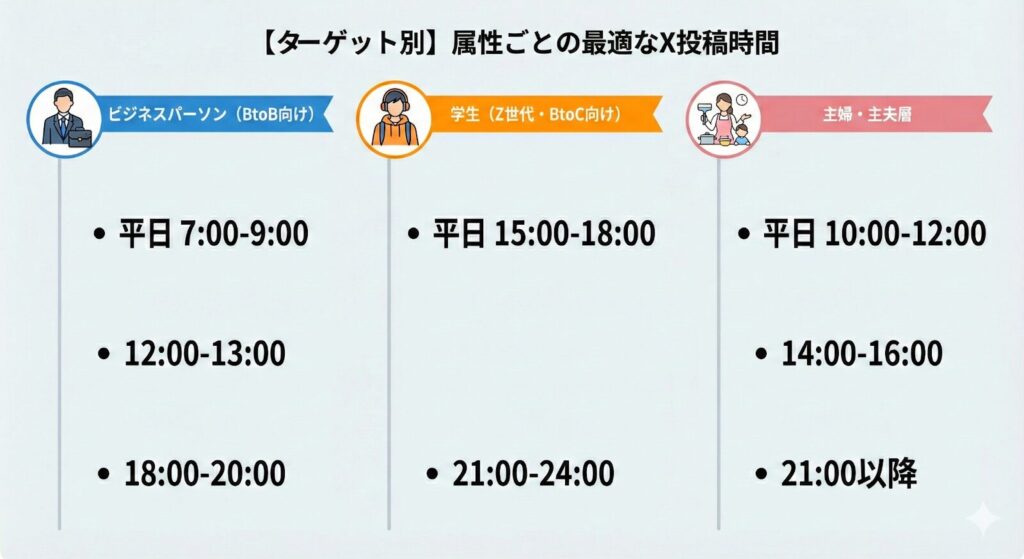 【ターゲット別】属性ごとの最適なX投稿時間

ビジネスパーソン（BtoB向け）

• 平日 7:00-9:00

• 12:00-13:00

• 18:00-20:00

学生（Z世代・BtoC向け）

• 平日 15:00-18:00

• 21:00-24:00

主婦・主夫層

• 平日 10:00-12:00

• 14:00-16:00

• 21:00以降